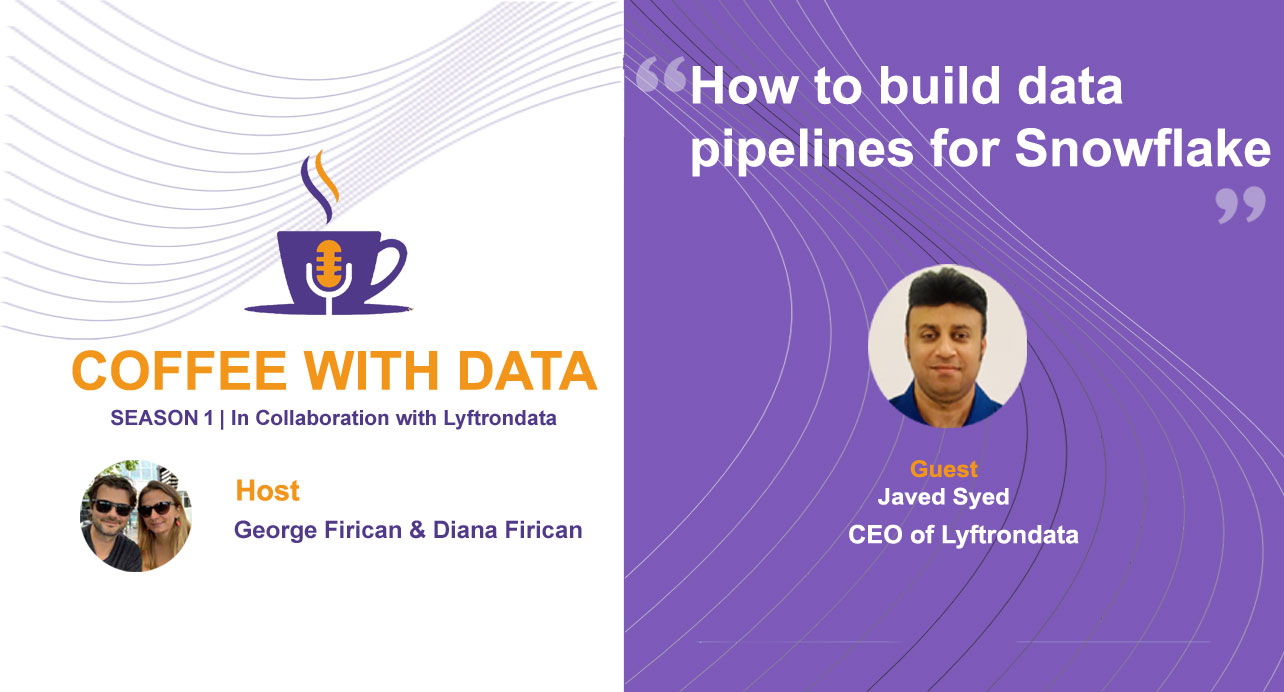 COFFEE WITH DATA

SEASON 1 | In Collaboration with Lyftrondata

Host
George Firican & Diana Firican

“How to build data pipelines for Snowflake”

Guest
Javed Syed
CEO of Lyftrondata